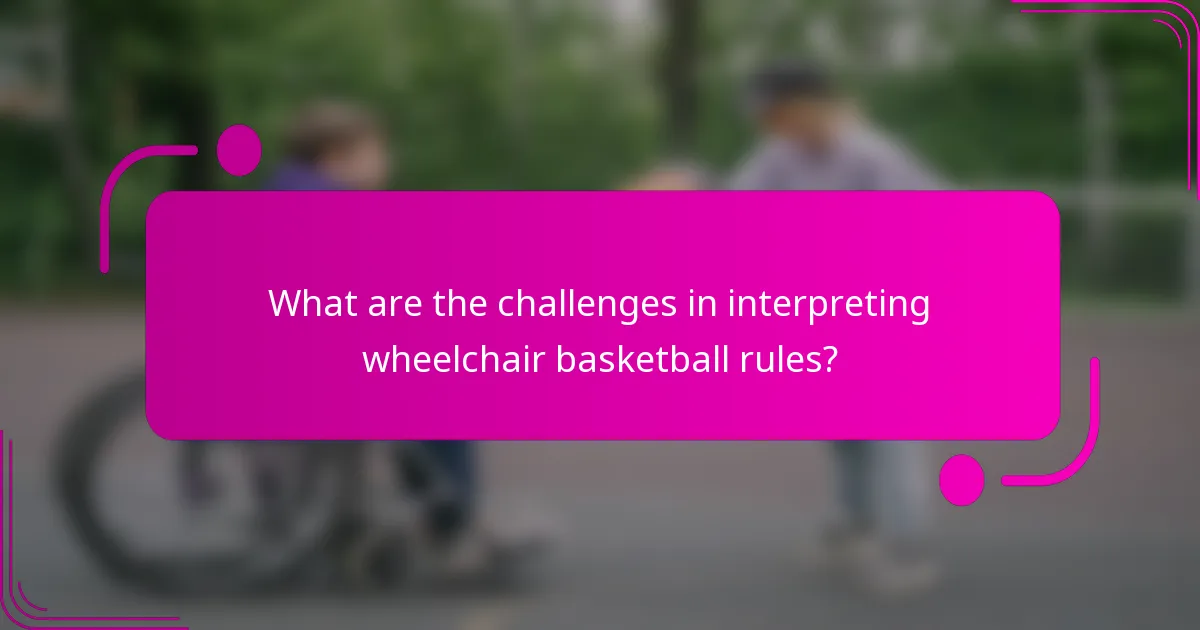 What are the challenges in interpreting wheelchair basketball rules?